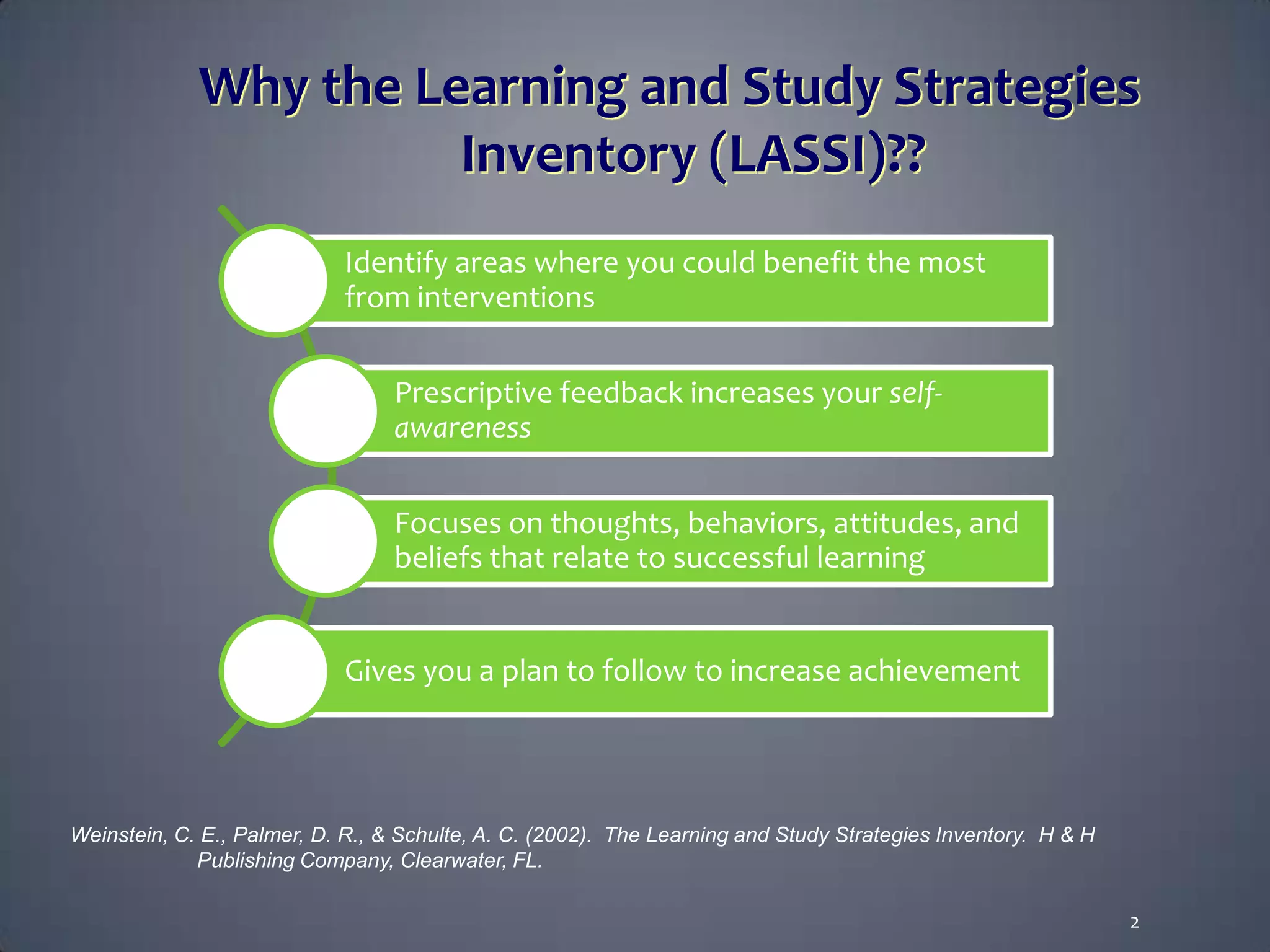 Why the Learning and Study Strategies Inventory (LASSI)??

Identify areas where you could benefit the most from interventions

Prescriptive feedback increases your self-awareness

Focuses on thoughts, behaviors, attitudes, and beliefs that relate to successful learning

Gives you a plan to follow to increase achievement

Weinstein, C. E., Palmer, D. R., & Schulte, A. C. (2002). The Learning and Study Strategies Inventory. H & H Publishing Company, Clearwater, FL.

2